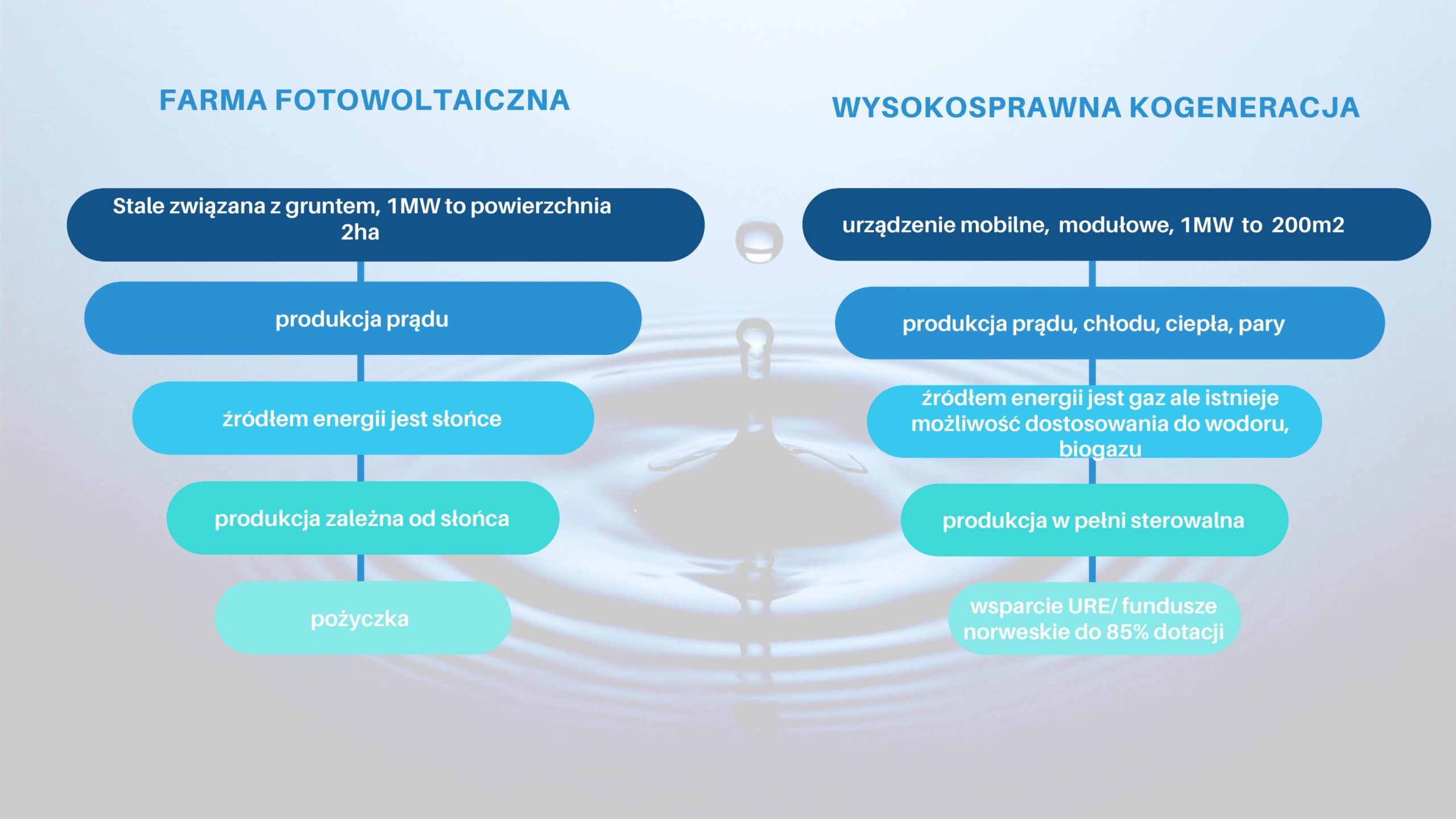 FARMA FOTOWOLTAICZNA

Stale związana z gruntem, 1MW to powierzchnia 2ha

produkcja prądu

źródłem energii jest słońce

produkcja zależna od słońca

pożyczka

WYSOKOSPRAWNA KOGENERACJA

urządzenie mobilne, modułowe, 1MW to 200m2

produkcja prądu, chłodu, ciepła, pary

źródłem energii jest gaz ale istnieje możliwość dostosowania do wodoru, biogazu

produkcja w pełni sterowalna

wsparcie URE/ fundusze norweskie do 85% dotacji